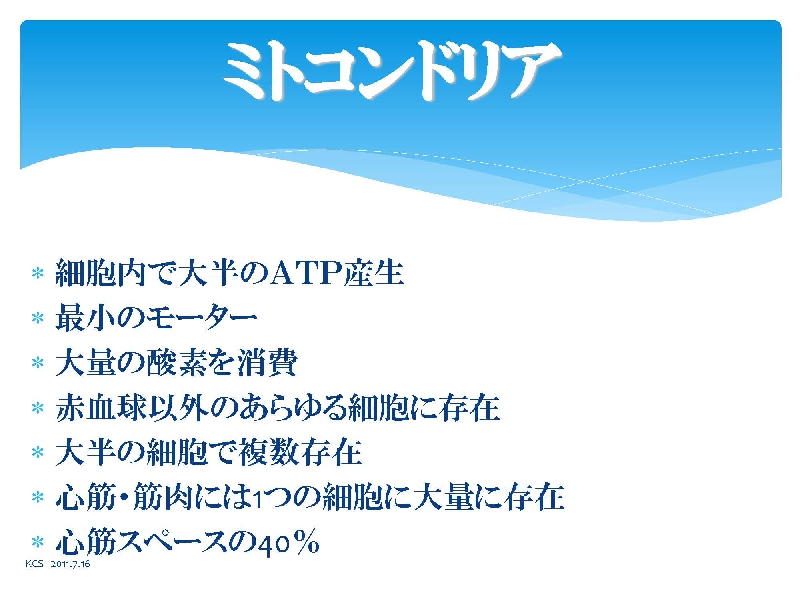 ミトコンドリア

＊ 細胞内で大半のATP産生
＊ 最小のモーター
＊ 大量の酸素を消費
＊ 赤血球以外のあらゆる細胞に存在
＊ 大半の細胞で複数存在
＊ 心筋・筋肉には1つの細胞に大量に存在
＊ 心筋スペースの40％

KCS 2011.7.16